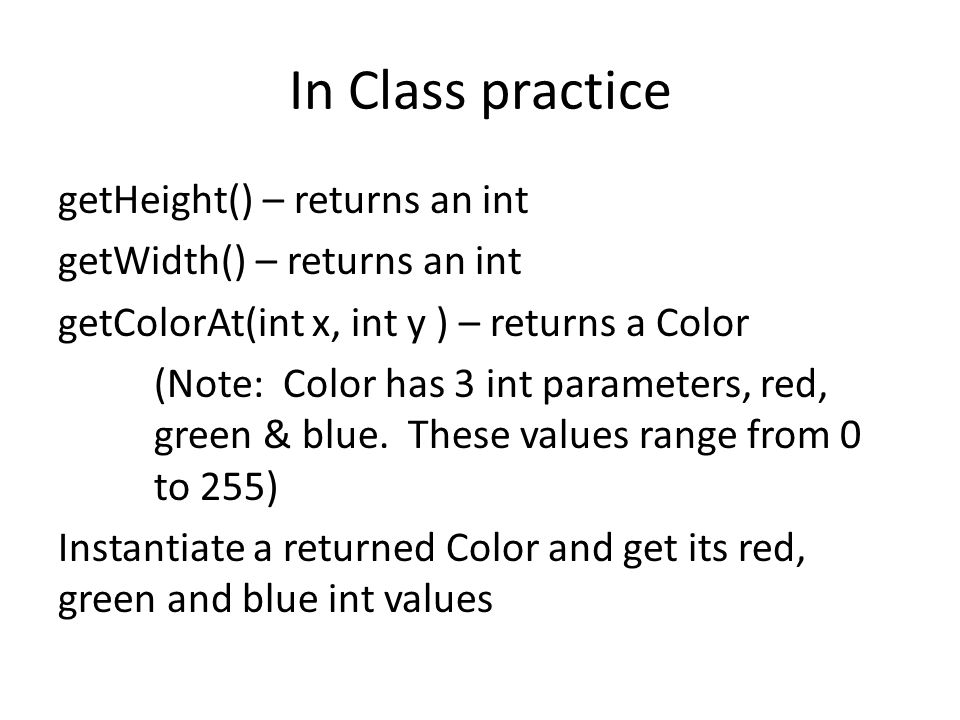 In Class practice

getHeight() – returns an int

getWidth() – returns an int

getColorAt(int x, int y ) – returns a Color

(Note: Color has 3 int parameters, red, green & blue. These values range from 0 to 255)

Instantiate a returned Color and get its red, green and blue int values